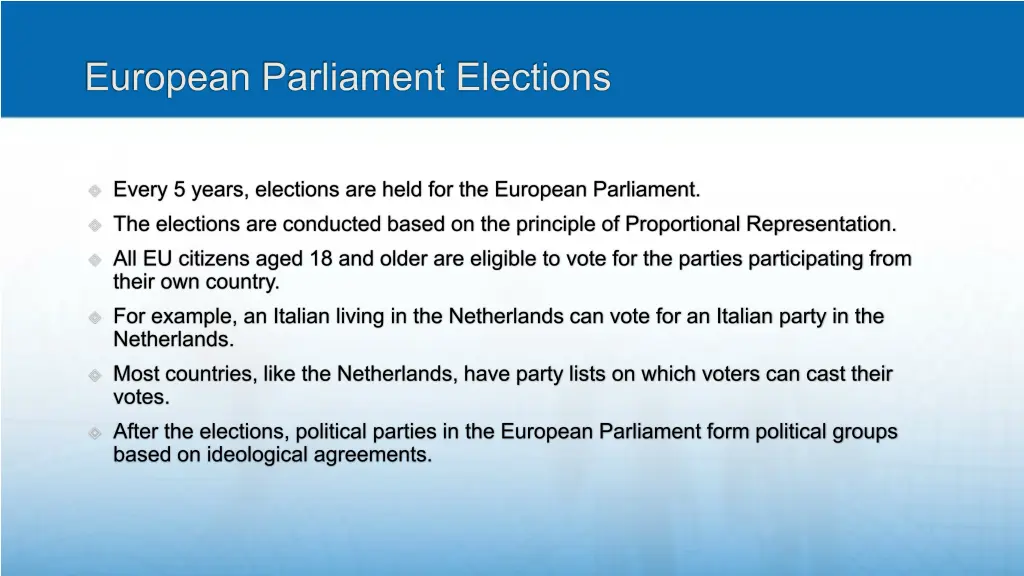 European Parliament Elections

Every 5 years, elections are held for the European Parliament.

The elections are conducted based on the principle of Proportional Representation.

All EU citizens aged 18 and older are eligible to vote for the parties participating from their own country.

For example, an Italian living in the Netherlands can vote for an Italian party in the Netherlands.

Most countries, like the Netherlands, have party lists on which voters can cast their votes.

After the elections, political parties in the European Parliament form political groups based on ideological agreements.